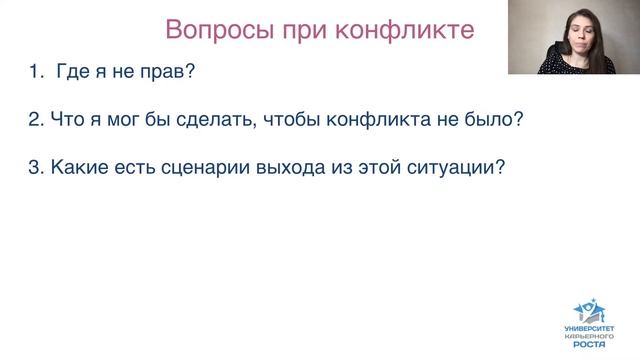 Вопросы при конфликте

1. Где я не прав?

2. Что я мог бы сделать, чтобы конфликта не было?

3. Какие есть сценарии выхода из этой ситуации?

УНИВЕРСИТЕТ КАРЬЕРНОГО РОСТА